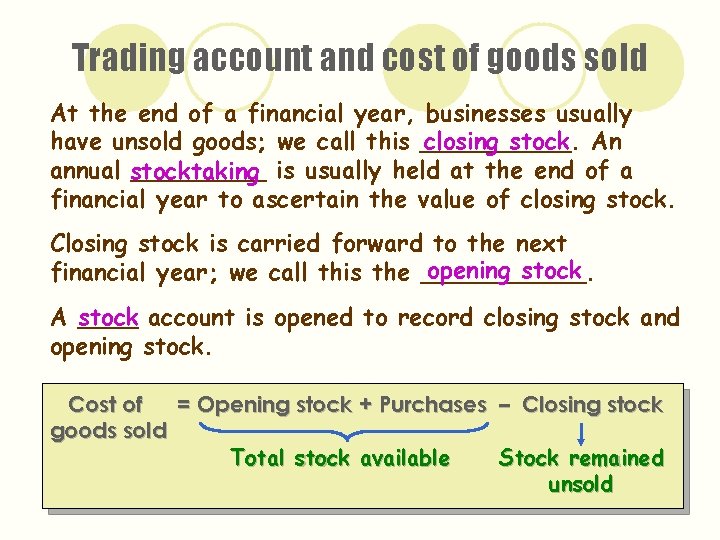 Trading account and cost of goods sold

At the end of a financial year, businesses usually have unsold goods; we call this closing stock. An annual stocktaking is usually held at the end of a financial year to ascertain the value of closing stock.

Closing stock is carried forward to the next financial year; we call this the opening stock.

A stock account is opened to record closing stock and opening stock.

Cost of goods sold = Opening stock + Purchases – Closing stock

Total stock available

Stock remained unsold